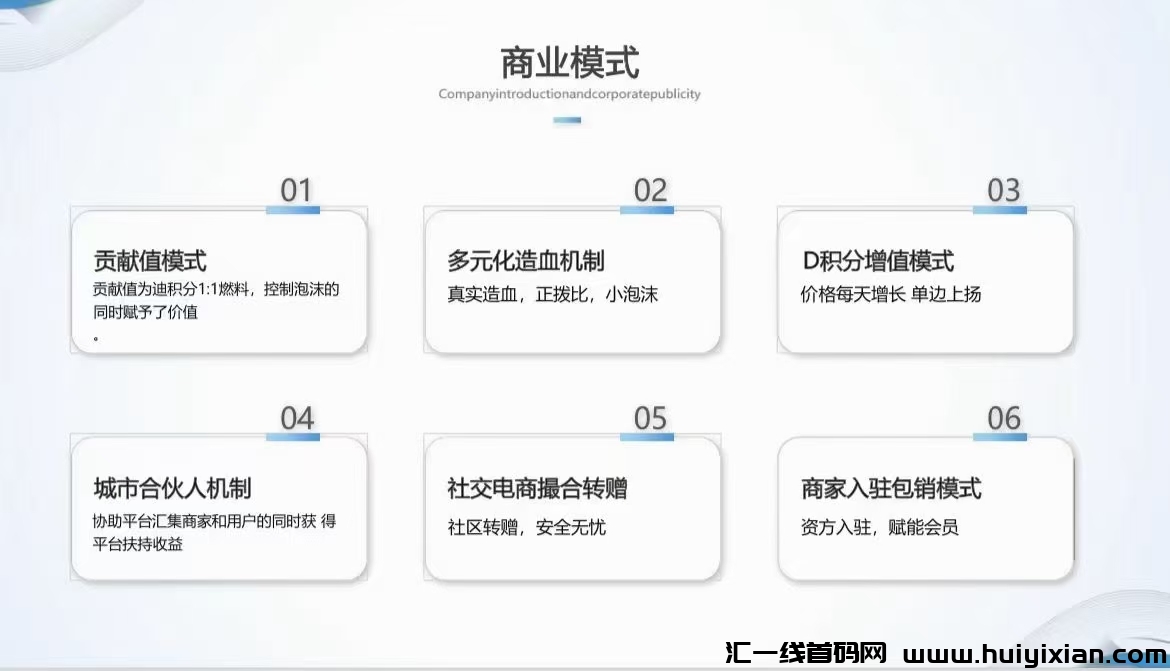 商业模式

Companyintroductionandcorporatepublicity

01

贡献值模式

贡献值为迪积分1:1燃料，控制泡沫的同时赋予了价值
。

02

多元化造血机制

真实造血，正拨比，小泡沫

03

D积分增值模式

价格每天增长 单边上扬

04

城市合伙人机制

协助平台汇集商家和用户的同时获 得平台扶持收益

05

社交电商撮合转赠

社区转赠，安全无忧

06

商家入驻包销模式

资方入驻，赋能会员

汇一线首码网 www.huiyixian.com